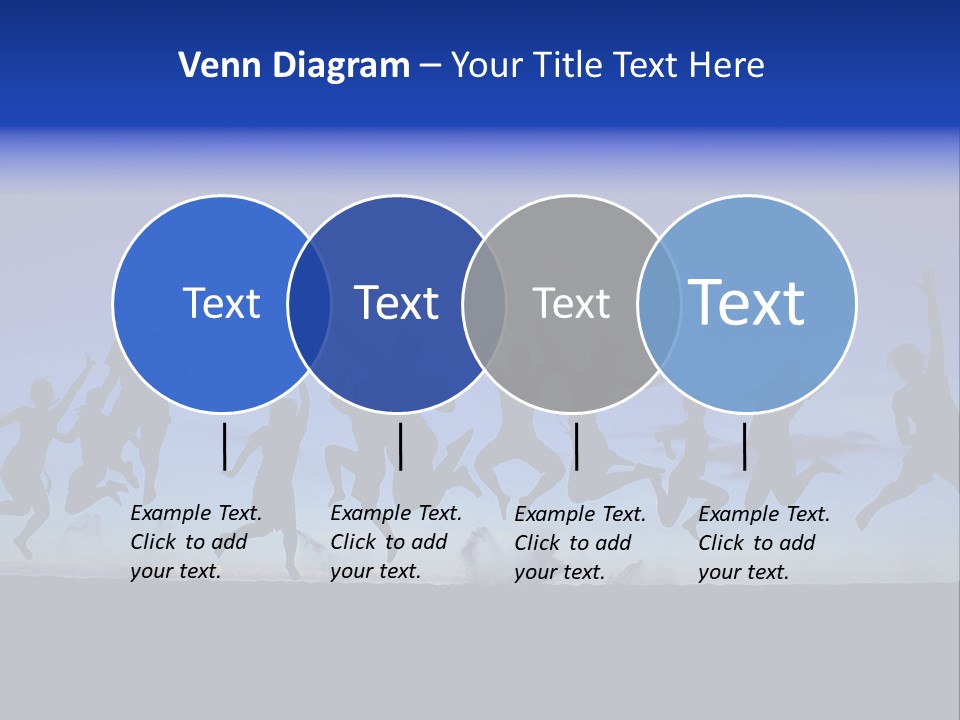 Venn Diagram – Your Title Text Here

Text

Text

Text

Text

Example Text. Click to add your text.

Example Text. Click to add your text.

Example Text. Click to add your text.

Example Text. Click to add your text.